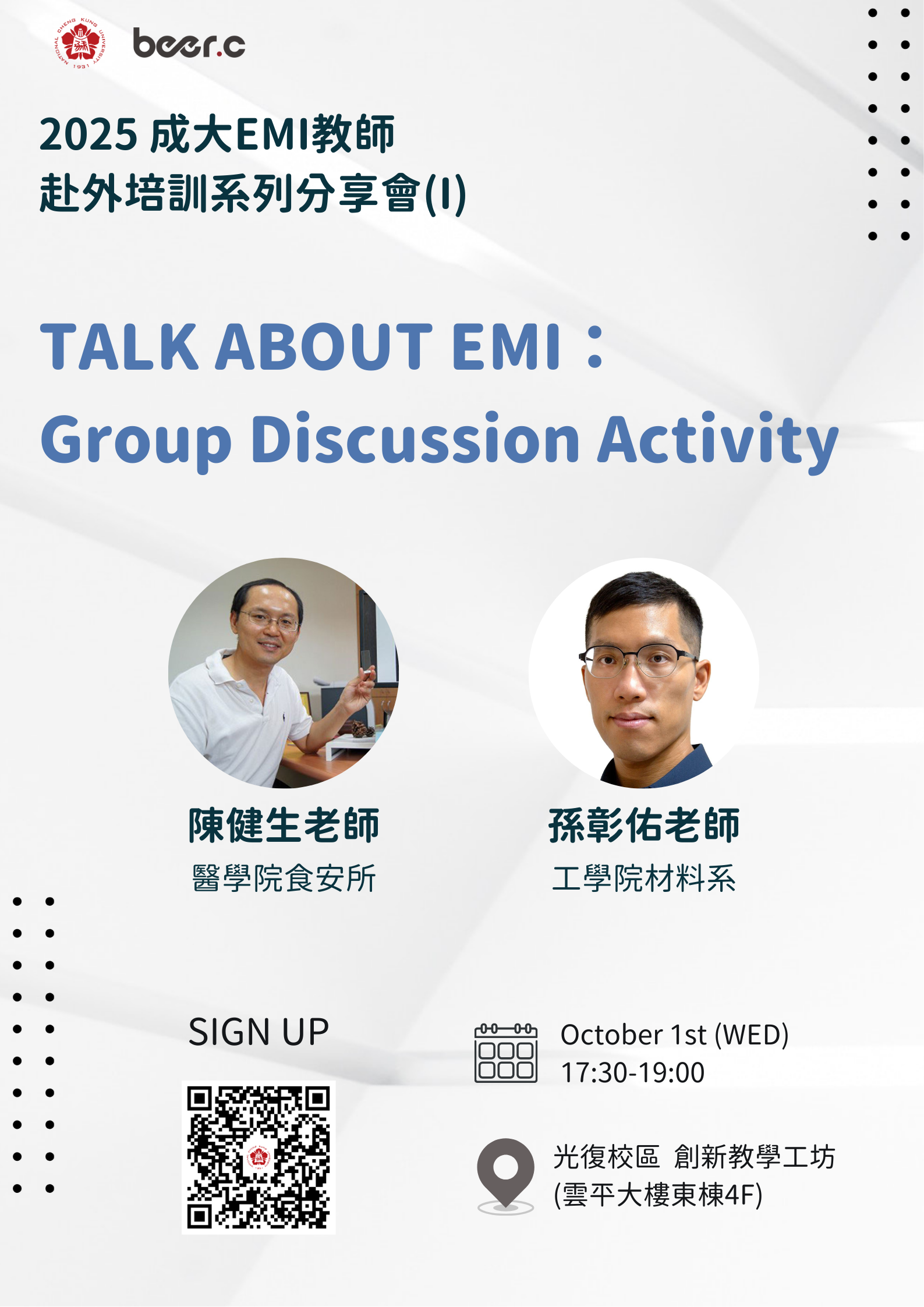 NATIONAL CHENG KUNG UNIVERSITY 1931

beer.c

2025 成大EMI教師
赴外培訓系列分享會(I)

TALK ABOUT EMI：
Group Discussion Activity

陳健生老師
醫學院食安所

孫彰佑老師
工學院材料系

SIGN UP

October 1st (WED)
17:30-19:00

光復校區 創新教學工坊
(雲平大樓東棟4F)